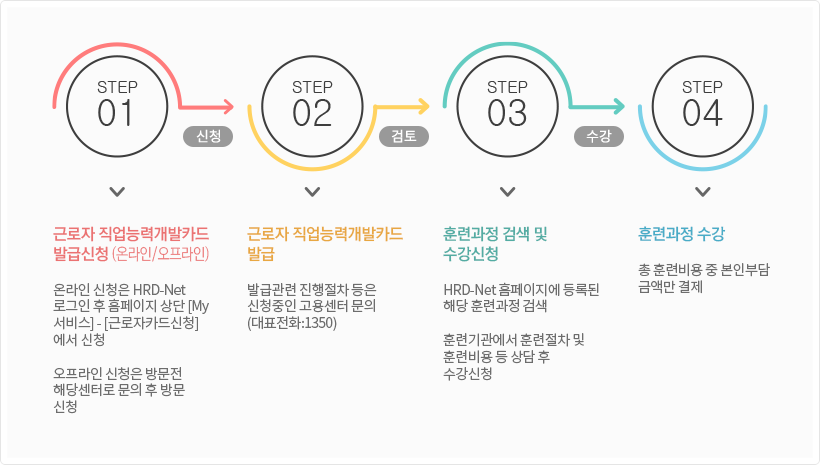 STEP
01

신청

STEP
02

검토

STEP
03

수강

STEP
04

근로자 직업능력개발카드 발급신청 (온라인/오프라인)

온라인 신청은 HRD-Net 로그인 후 홈페이지 상단 [My 서비스] - [근로자카드신청] 에서 신청

오프라인 신청은 방문전 해당센터로 문의 후 방문 신청

근로자 직업능력개발카드 발급

발급관련 진행절차 등은 신청중인 고용센터 문의 (대표전화:1350)

훈련과정 검색 및 수강신청

HRD-Net 홈페이지에 등록된 해당 훈련과정 검색

훈련기관에서 훈련절차 및 훈련비용 등 상담 후 수강신청

훈련과정 수강

총 훈련비용 중 본인부담 금액만 결제